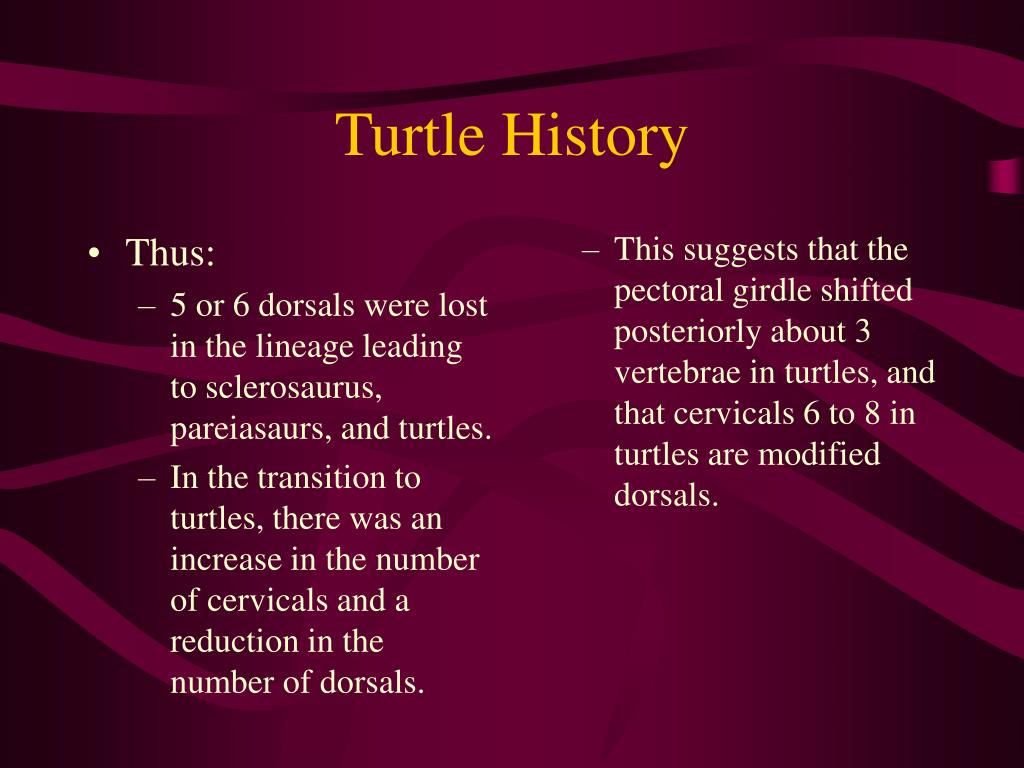 Turtle History

• Thus:
– 5 or 6 dorsals were lost in the lineage leading to sclerosaurus, pareiasaurs, and turtles.
– In the transition to turtles, there was an increase in the number of cervicals and a reduction in the number of dorsals.

– This suggests that the pectoral girdle shifted posteriorly about 3 vertebrae in turtles, and that cervicals 6 to 8 in turtles are modified dorsals.